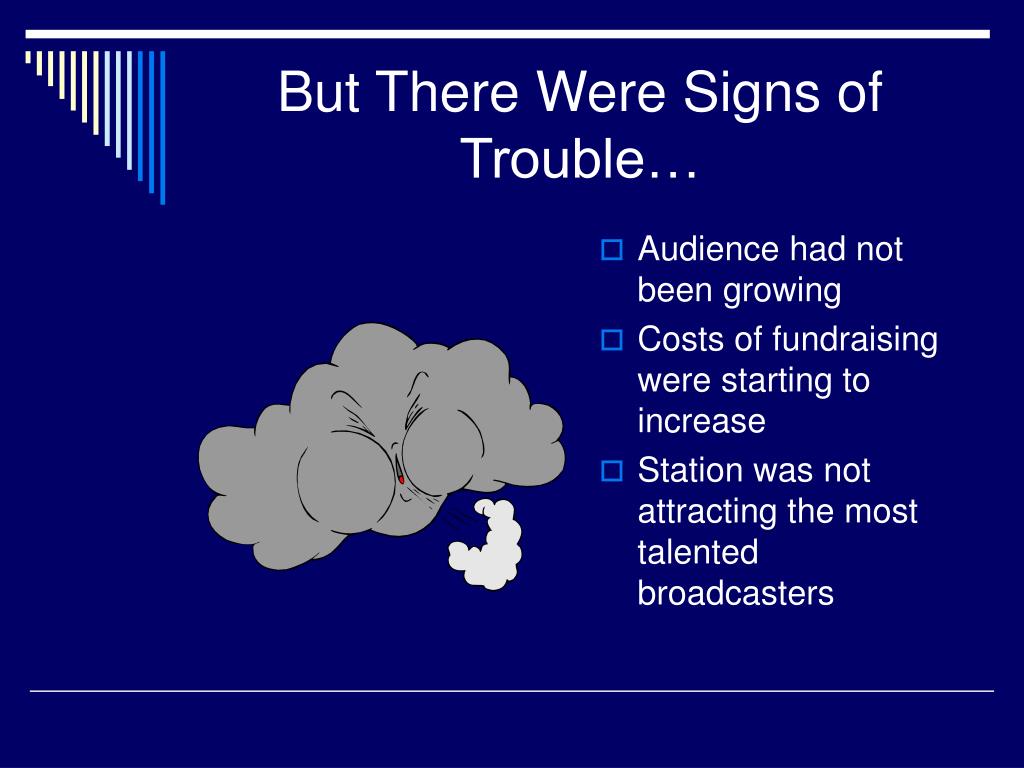 But There Were Signs of Trouble…

- Audience had not been growing
- Costs of fundraising were starting to increase
- Station was not attracting the most talented broadcasters